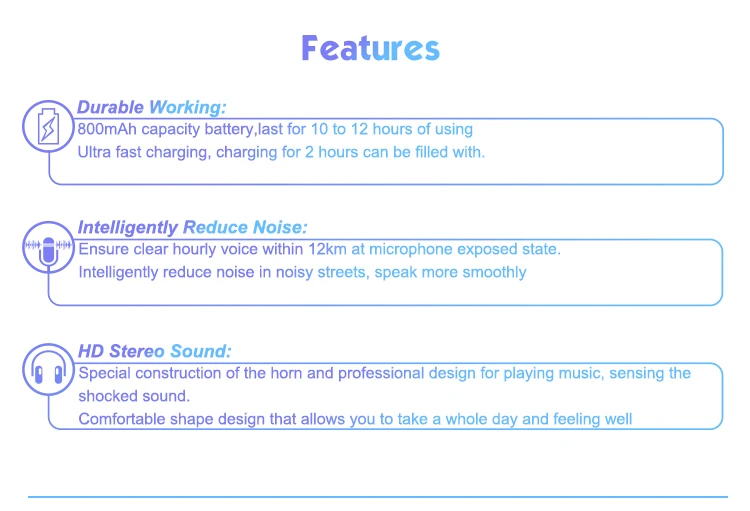 Features

Durable Working:
800mAh capacity battery,last for 10 to 12 hours of using
Ultra fast charging, charging for 2 hours can be filled with.

Intelligently Reduce Noise:
Ensure clear hourly voice within 12km at microphone exposed state.
Intelligently reduce noise in noisy streets, speak more smoothly

HD Stereo Sound:
Special construction of the horn and professional design for playing music, sensing the shocked sound.
Comfortable shape design that allows you to take a whole day and feeling well